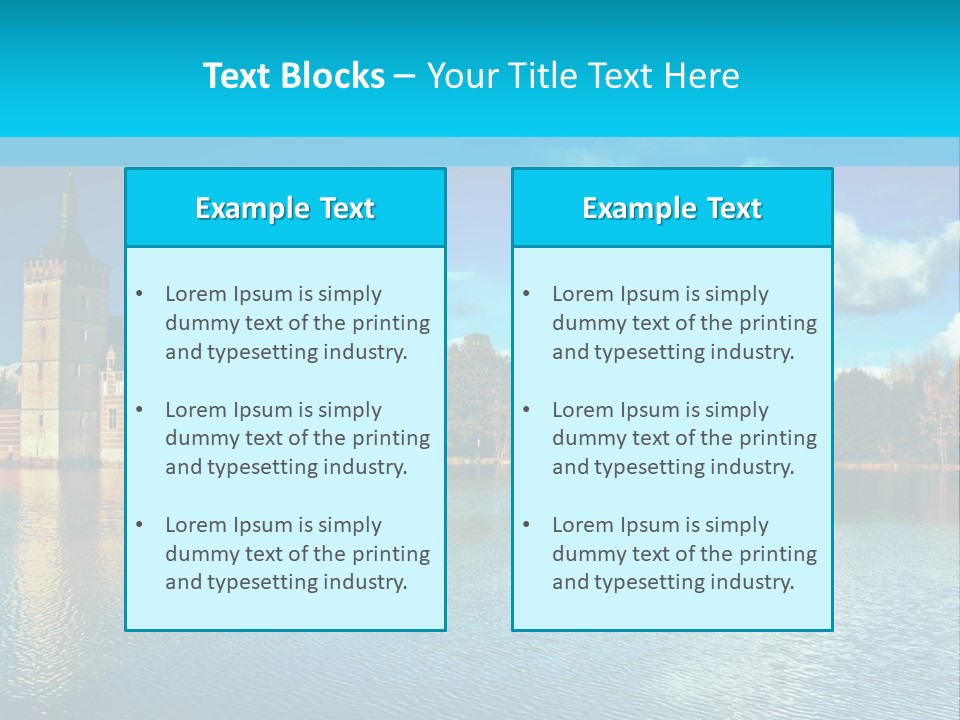 Text Blocks – Your Title Text Here

Example Text

• Lorem Ipsum is simply dummy text of the printing and typesetting industry.

• Lorem Ipsum is simply dummy text of the printing and typesetting industry.

• Lorem Ipsum is simply dummy text of the printing and typesetting industry.

Example Text

• Lorem Ipsum is simply dummy text of the printing and typesetting industry.

• Lorem Ipsum is simply dummy text of the printing and typesetting industry.

• Lorem Ipsum is simply dummy text of the printing and typesetting industry.